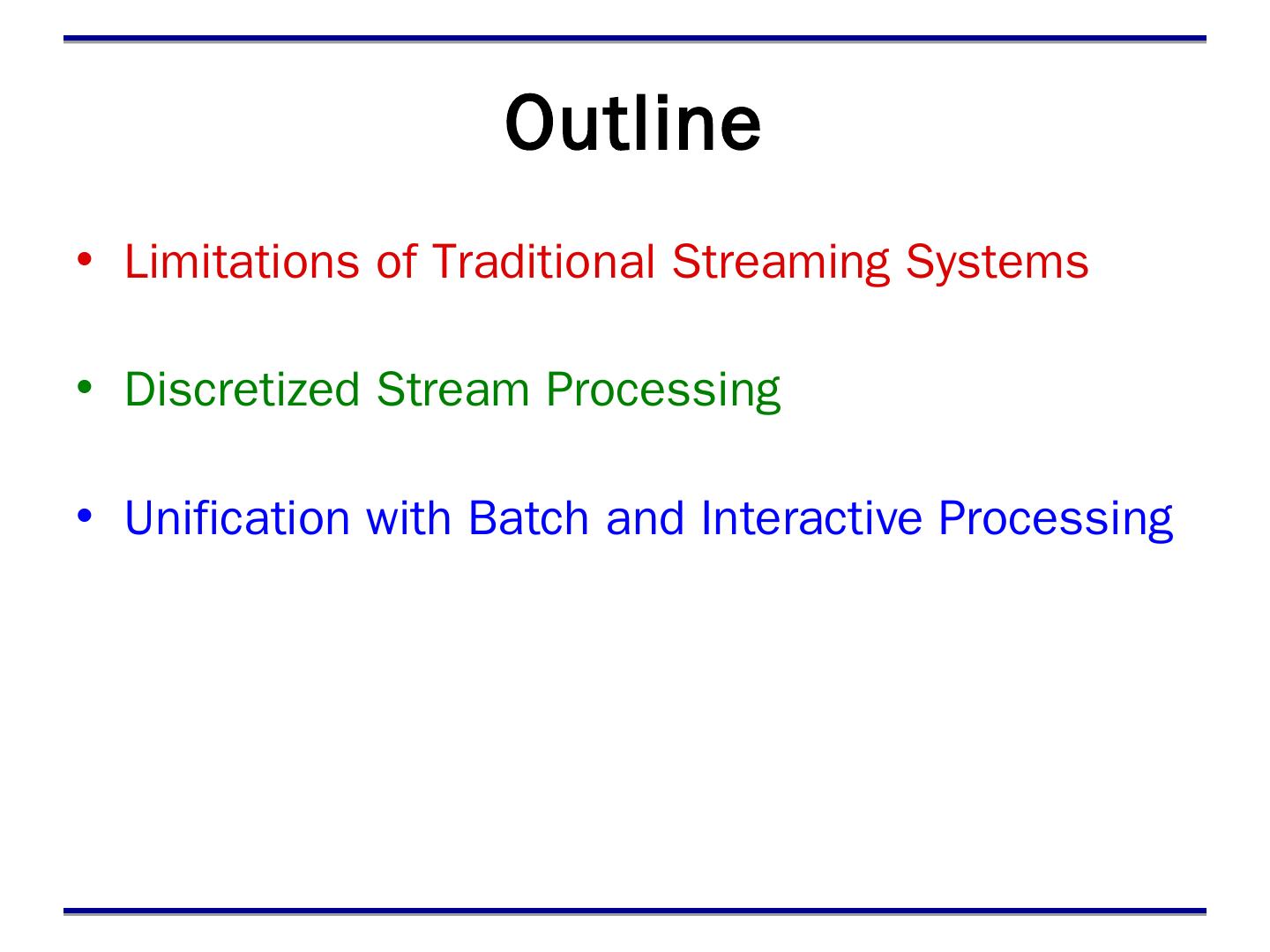 Outline

• Limitations of Traditional Streaming Systems

• Discretized Stream Processing

• Unification with Batch and Interactive Processing